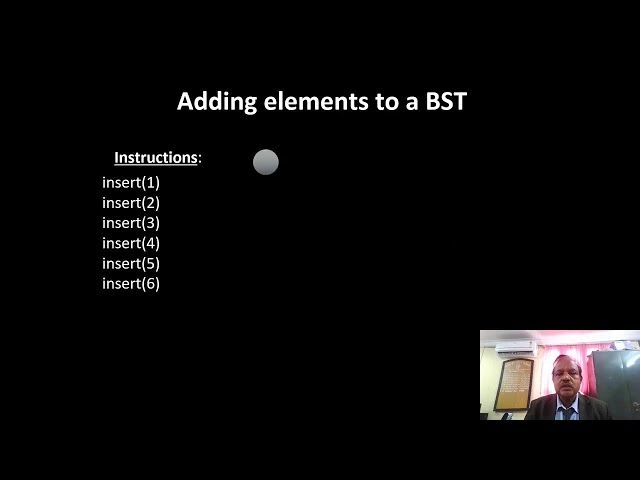 Adding elements to a BST

Instructions:

insert(1)
insert(2)
insert(3)
insert(4)
insert(5)
insert(6)